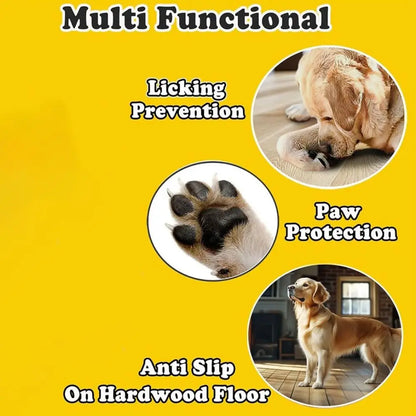 Multi Functional

Licking Prevention

Paw Protection

Anti Slip On Hardwood Floor